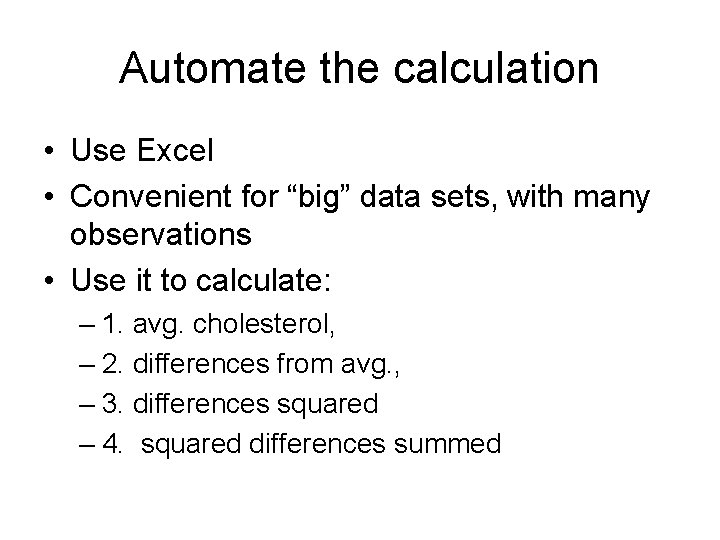 Automate the calculation

• Use Excel
• Convenient for “big” data sets, with many observations
• Use it to calculate:
– 1. avg. cholesterol,
– 2. differences from avg.,
– 3. differences squared
– 4. squared differences summed